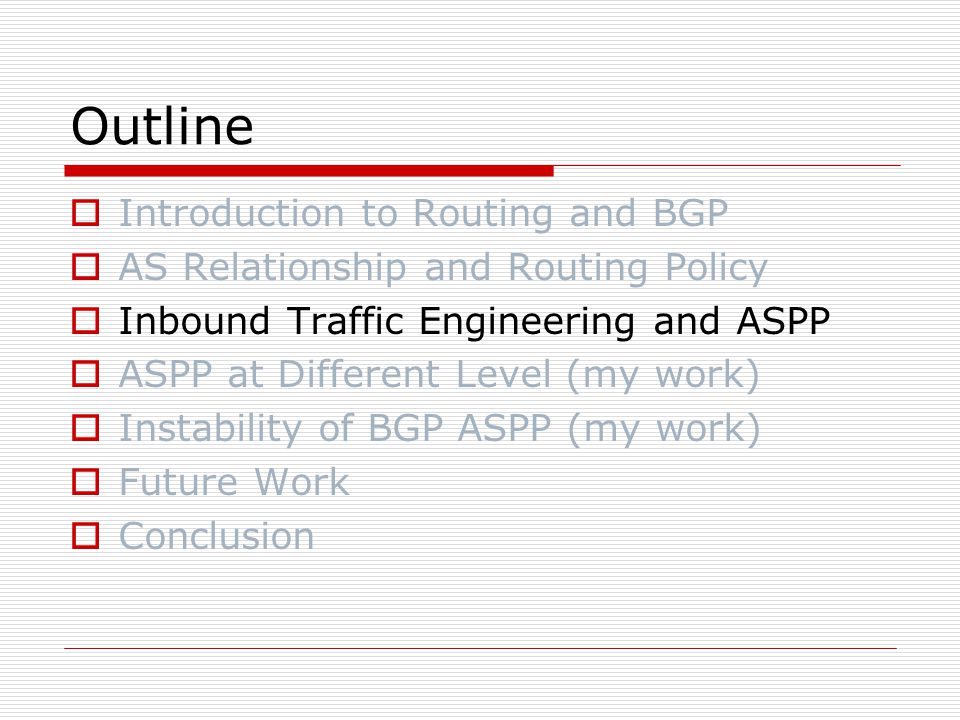 Outline

Introduction to Routing and BGP
AS Relationship and Routing Policy
Inbound Traffic Engineering and ASPP
ASPP at Different Level (my work)
Instability of BGP ASPP (my work)
Future Work
Conclusion